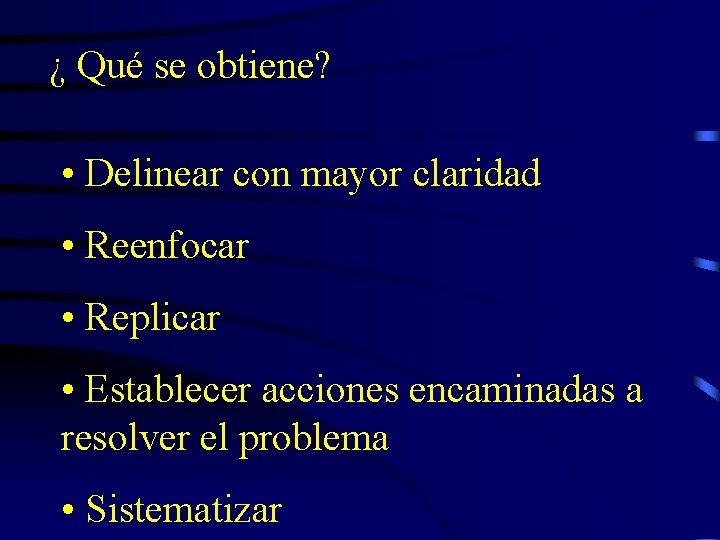 ¿ Qué se obtiene?

• Delinear con mayor claridad

• Reenfocar

• Replicar

• Establecer acciones encaminadas a resolver el problema

• Sistematizar